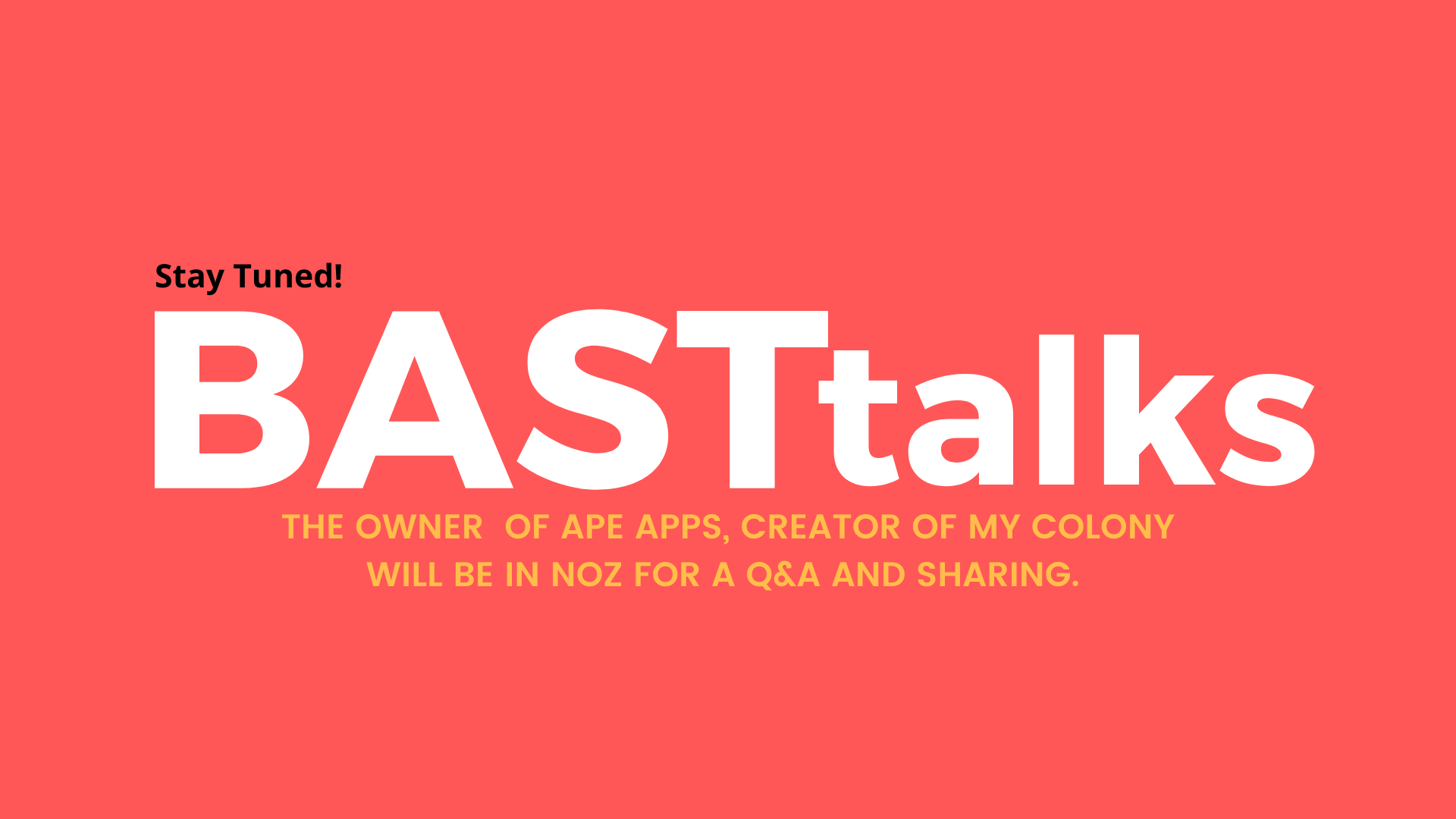 Stay Tuned!

BASTtalks

THE OWNER OF APE APPS, CREATOR OF MY COLONY WILL BE IN NOZ FOR A Q&A AND SHARING.